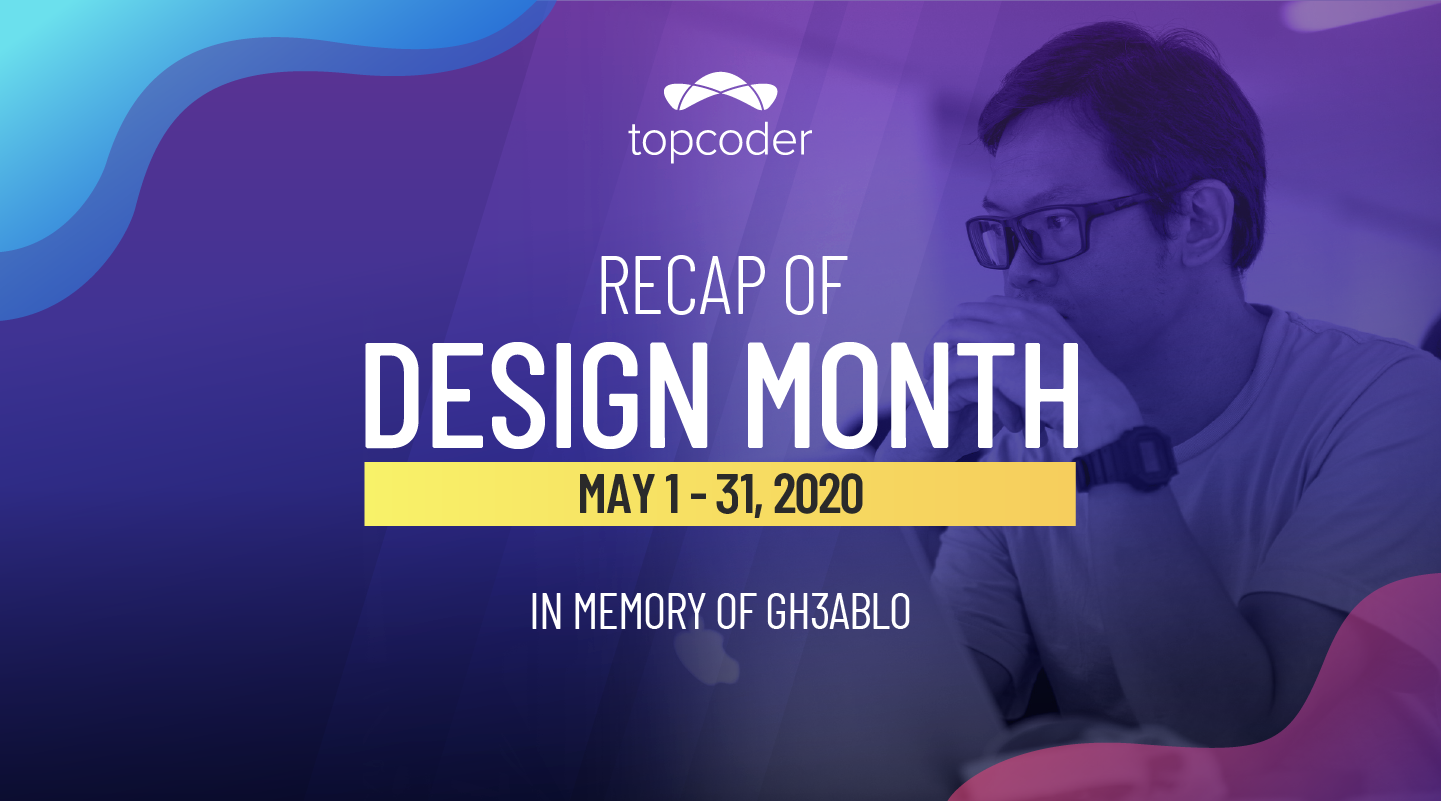 topcoder

RECAP OF
DESIGN MONTH
MAY 1 - 31, 2020

IN MEMORY OF GH3ABLO